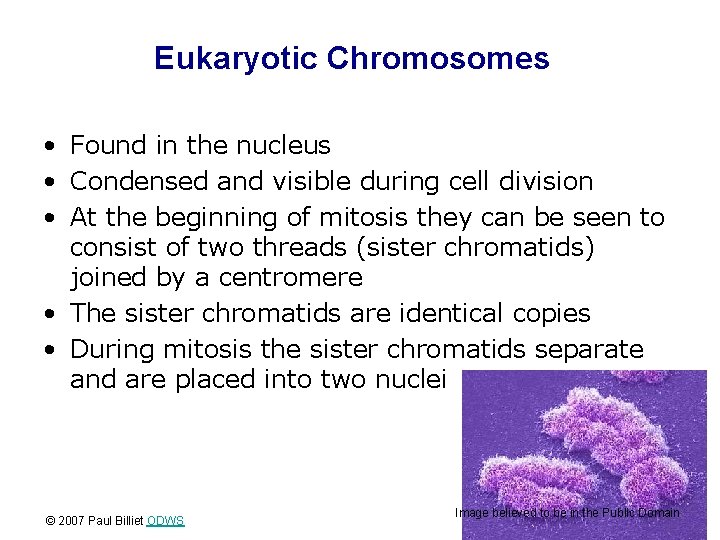 Eukaryotic Chromosomes

• Found in the nucleus
• Condensed and visible during cell division
• At the beginning of mitosis they can be seen to consist of two threads (sister chromatids) joined by a centromere
• The sister chromatids are identical copies
• During mitosis the sister chromatids separate and are placed into two nuclei

Image believed to be in the Public Domain

© 2007 Paul Billiet ODWS